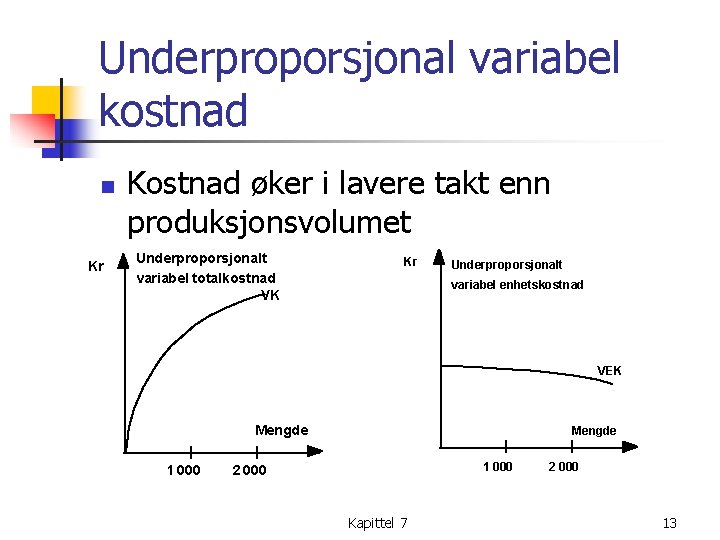 Underproporsjonal variabel kostnad

Kostnad øker i lavere takt enn produksjonsvolumet

Kr

Underproporsjonalt variabel totalkostnad

VK

Mengde

1 000

2 000

Kr

Underproporsjonalt variabel enhetskostnad

VEK

Mengde

1 000

2 000

Kapittel 7

13